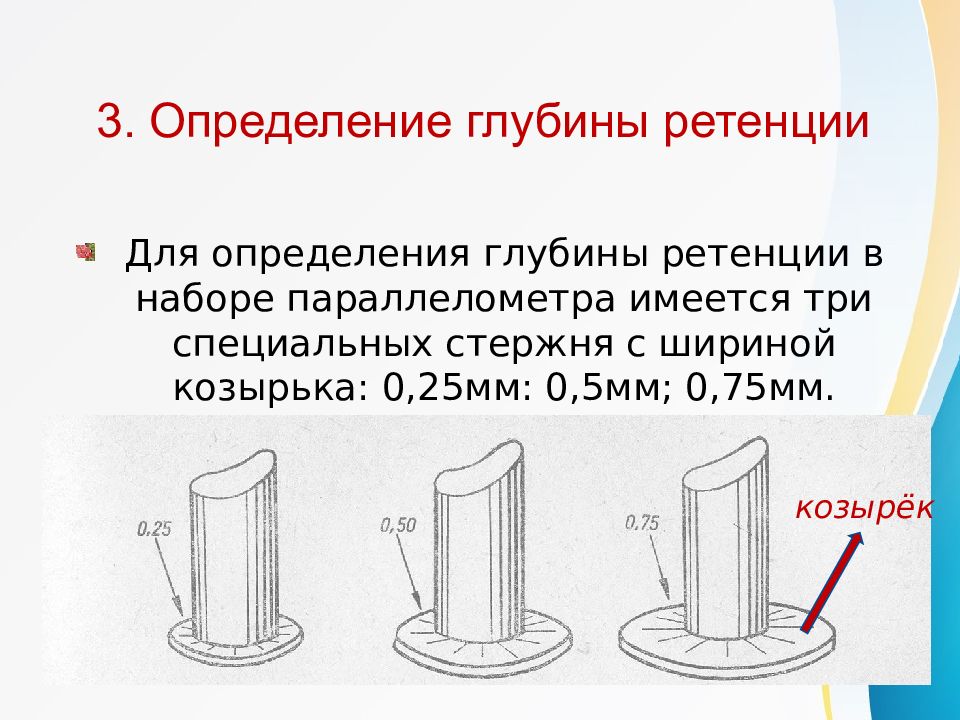 3. Определение глубины ретенции

Для определения глубины ретенции в наборе параллелометра имеется три специальных стержня с шириной козырька: 0,25мм: 0,5мм; 0,75мм.

0,25

0,50

0,75

козырёк